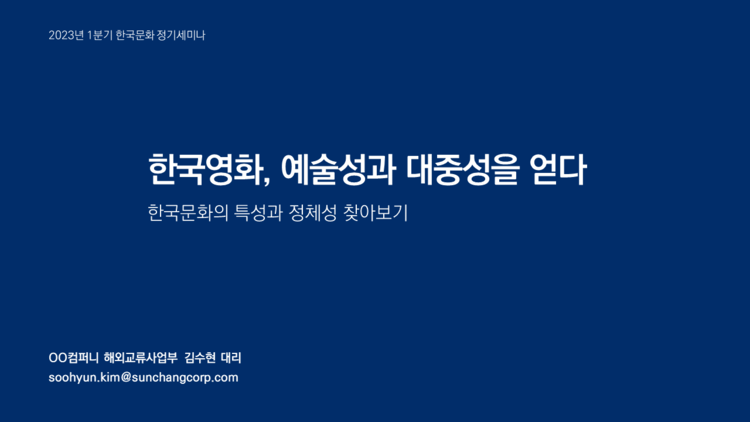 2023년 1분기 한국문화 정기세미나

한국영화, 예술성과 대중성을 얻다

한국문화의 특성과 정체성 찾아보기

OO컴퍼니 해외교류사업부 김수현 대리
soohyun.kim@sunchangcorp.com